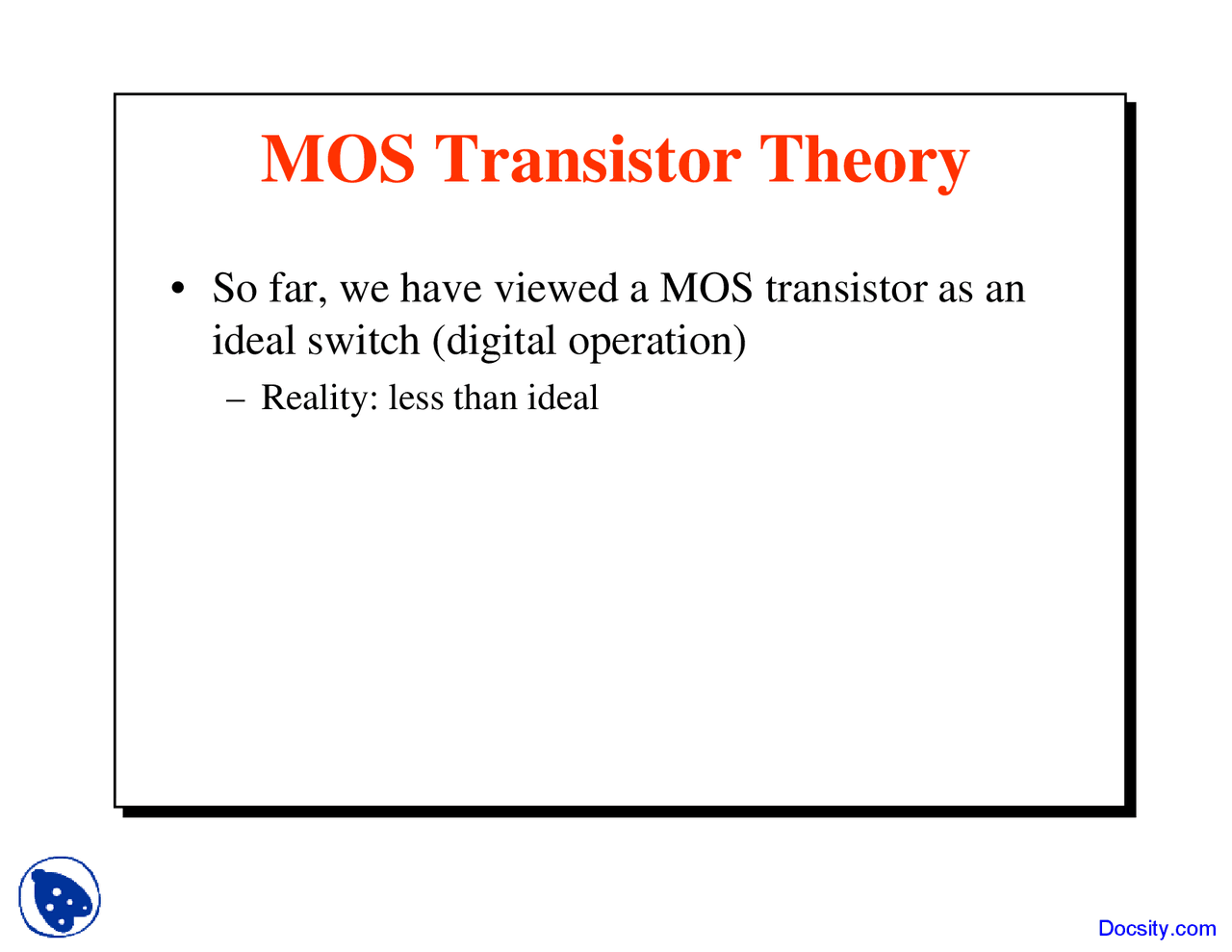 MOS Transistor Theory

• So far, we have viewed a MOS transistor as an ideal switch (digital operation)

– Reality: less than ideal

Docsity.com